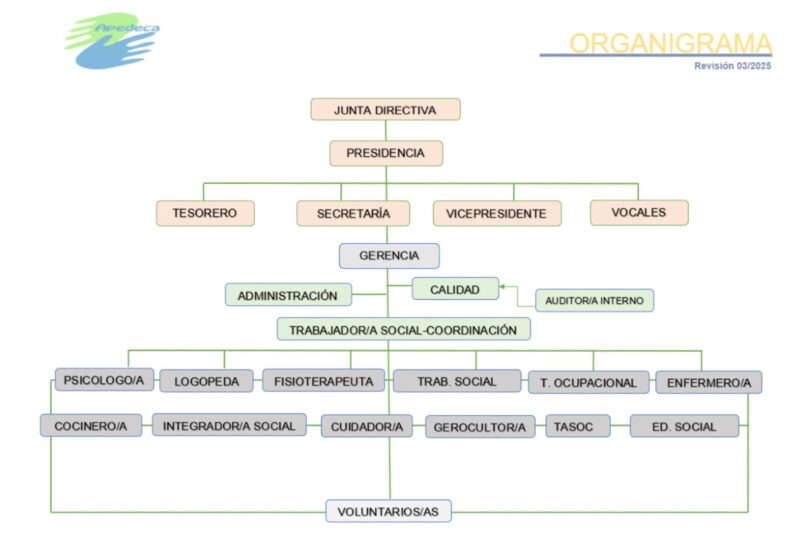 Apedeca

ORGANIGRAMA
Revisión 03/2025

JUNTA DIRECTIVA

PRESIDENCIA

TESORERO

SECRETARÍA

VICEPRESIDENTE

VOCALES

GERENCIA

ADMINISTRACIÓN

CALIDAD

AUDITOR/A INTERNO

TRABAJADOR/A SOCIAL-COORDINACIÓN

PSICOLOGO/A

LOGOPEDA

FISIOTERAPEUTA

TRAB. SOCIAL

T. OCUPACIONAL

ENFERMERO/A

COCINERO/A

INTEGRADOR/A SOCIAL

CUIDADOR/A

GEROCULTOR/A

TASOC

ED. SOCIAL

VOLUNTARIOS/AS